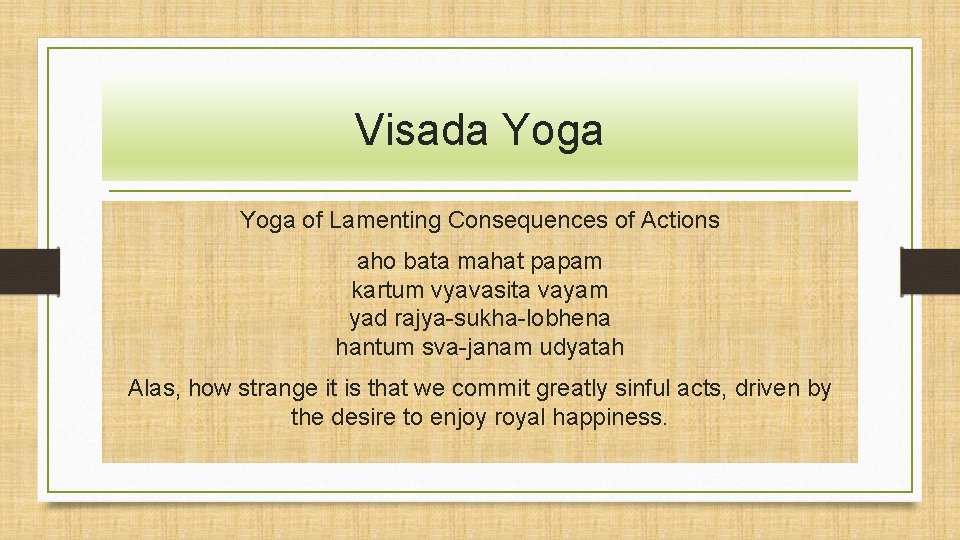 Visada Yoga

Yoga of Lamenting Consequences of Actions

aho bata mahat papam
kartum vyavasita vayam
yad rajya-sukha-lobhena
hantum sva-janam udyatah

Alas, how strange it is that we commit greatly sinful acts, driven by the desire to enjoy royal happiness.